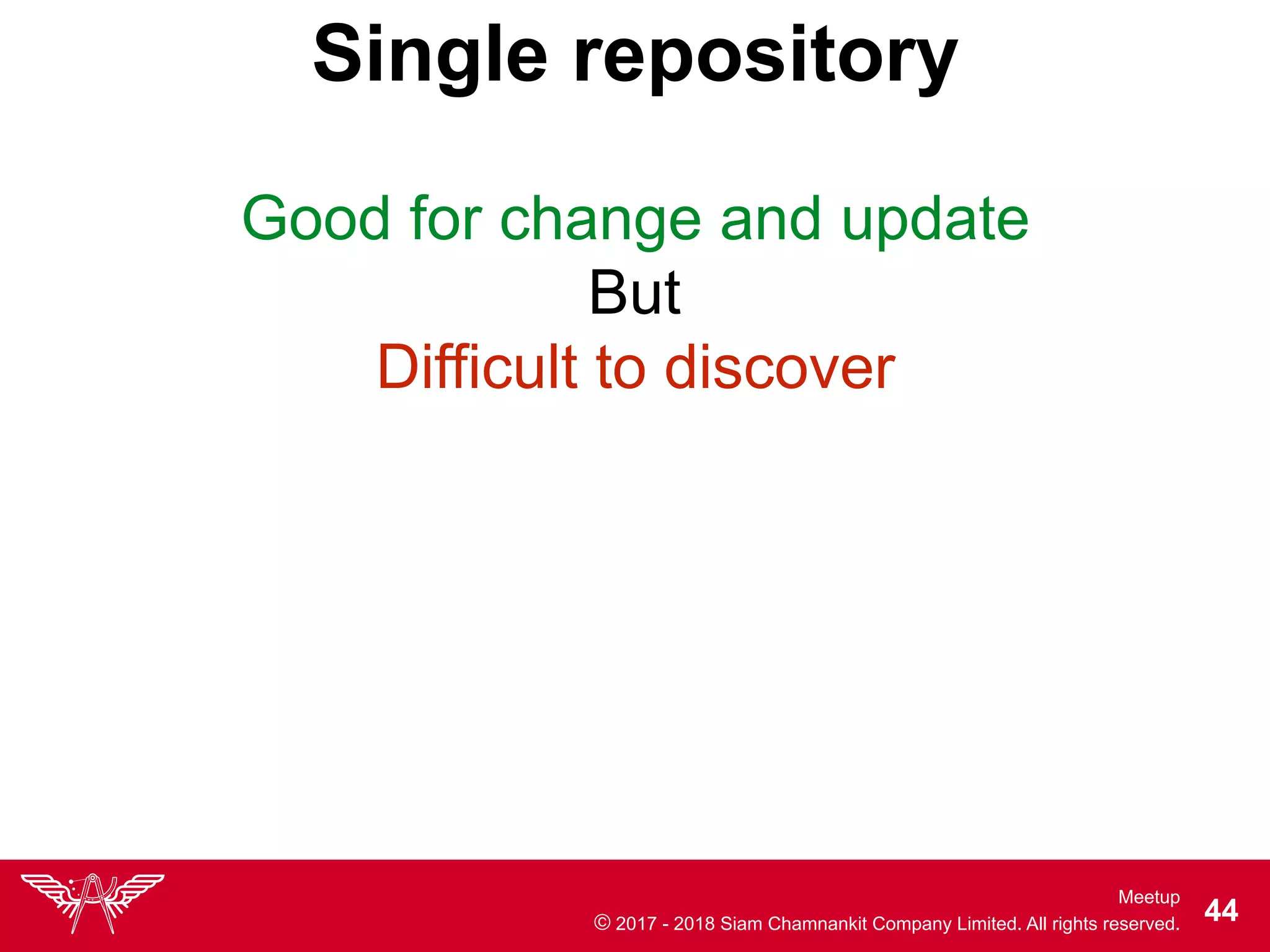 Single repository

Good for change and update
But
Difficult to discover

Meetup
© 2017 - 2018 Siam Chamnankit Company Limited. All rights reserved.
44